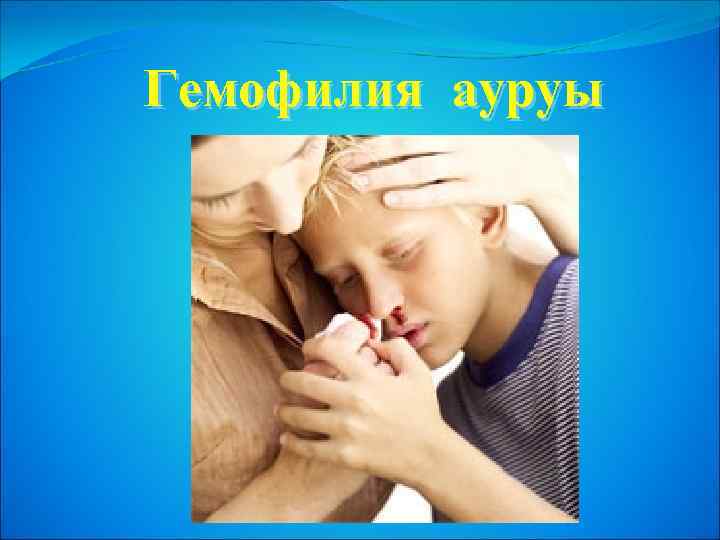 Гемофилия ауруы